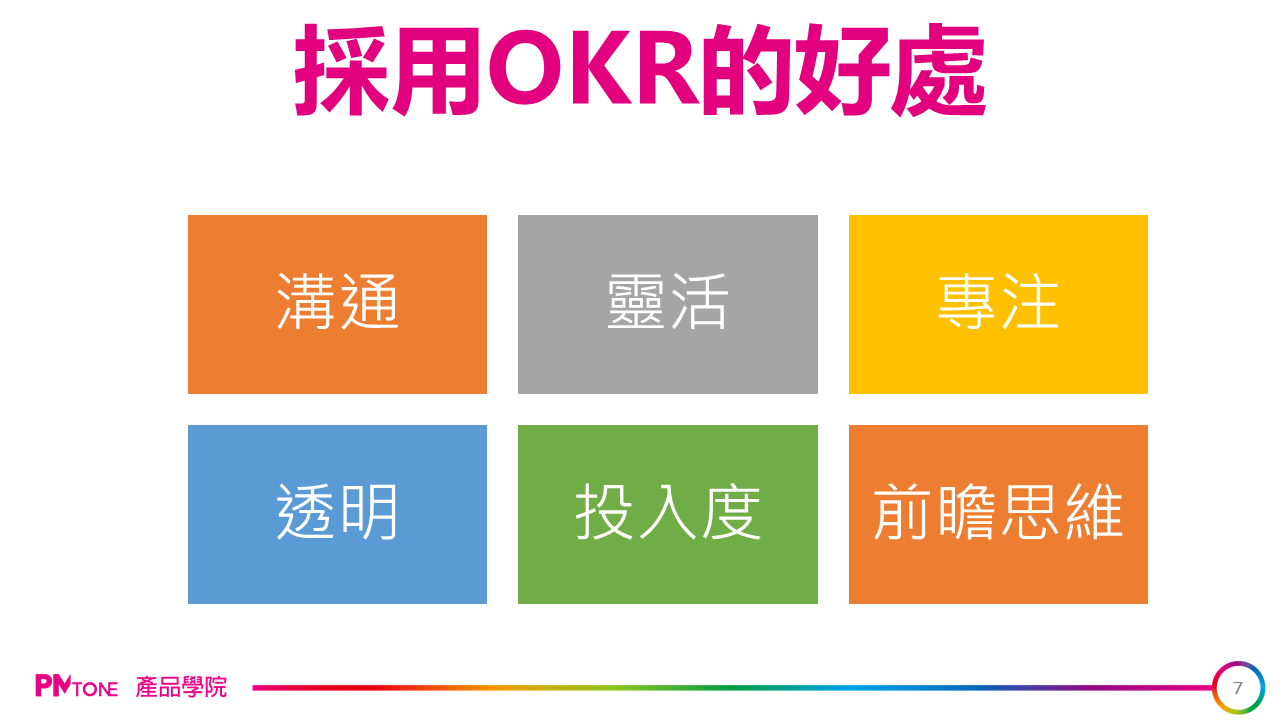 採用OKR的好處

溝通

靈活

專注

透明

投入度

前瞻思維

PMTONE 產品學院

7